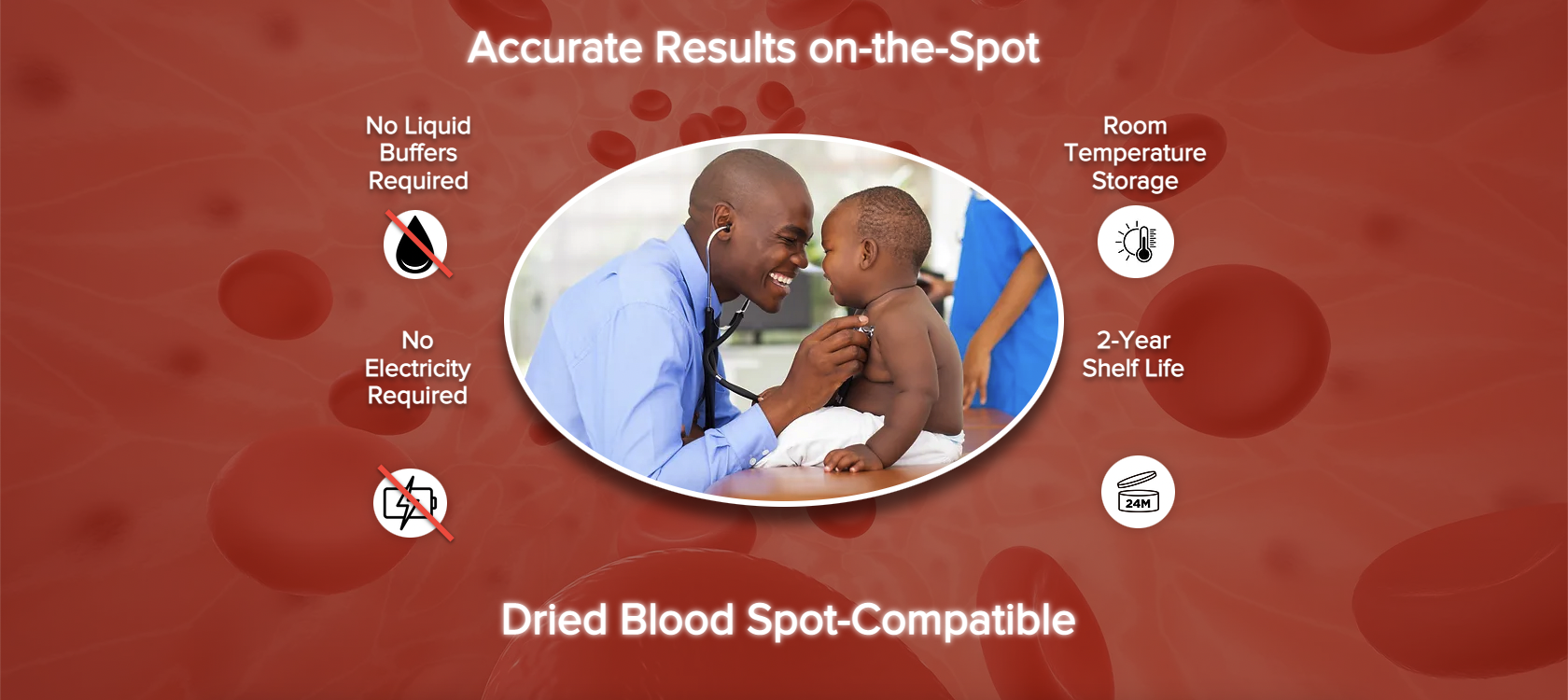 Accurate Results on-the-Spot

No Liquid Buffers Required

No Electricity Required

Room Temperature Storage

2-Year Shelf Life

24M

Dried Blood Spot-Compatible